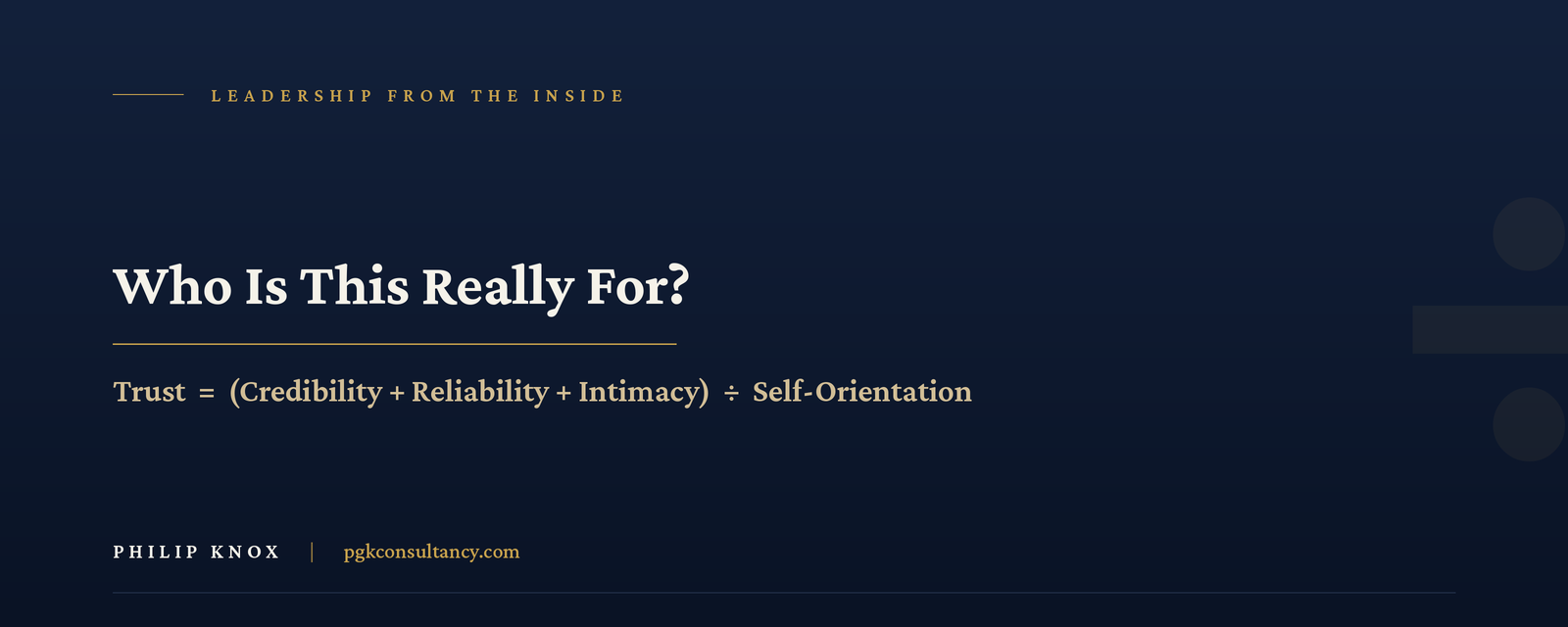 LEADERSHIP FROM THE INSIDE

Who Is This Really For?

Trust = (Credibility + Reliability + Intimacy) ÷ Self-Orientation

PHILIP KNOX | pgkconsultancy.com